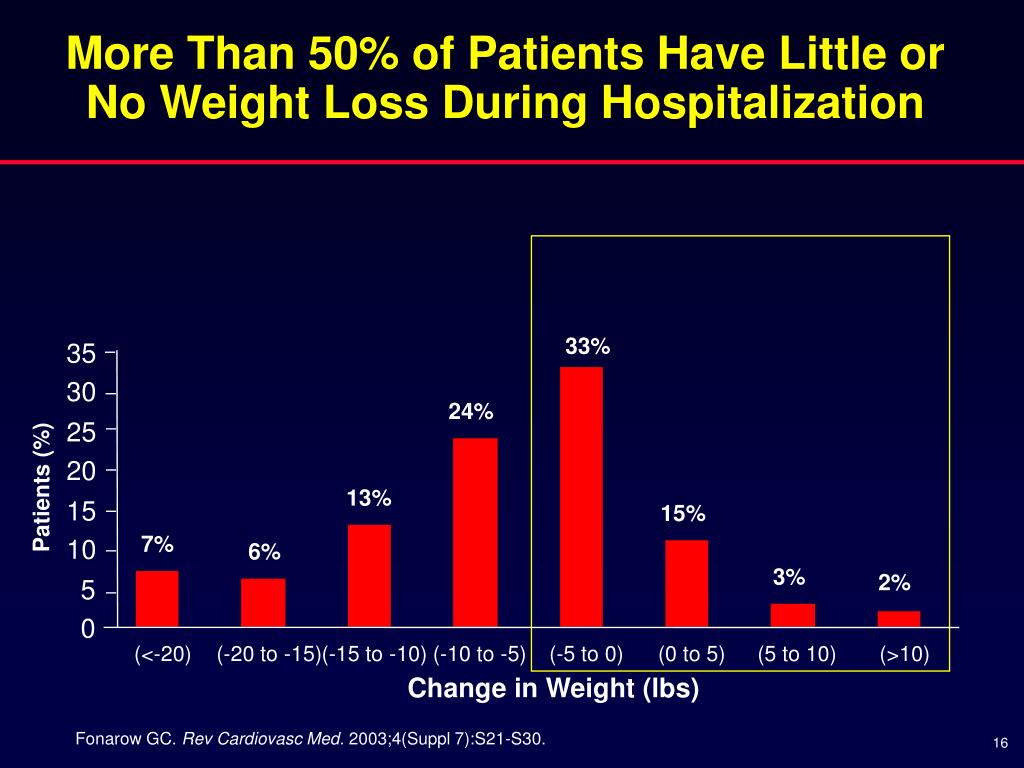 More Than 50% of Patients Have Little or No Weight Loss During Hospitalization

Patients (%)

35
30
25
20
15
10
5
0

7%
6%
13%
24%
33%
15%
3%
2%

(<-20) (-20 to -15) (-15 to -10) (-10 to -5) (-5 to 0) (0 to 5) (5 to 10) (>10)

Change in Weight (lbs)

Fonarow GC. Rev Cardiovasc Med. 2003;4(Suppl 7):S21-S30.

16